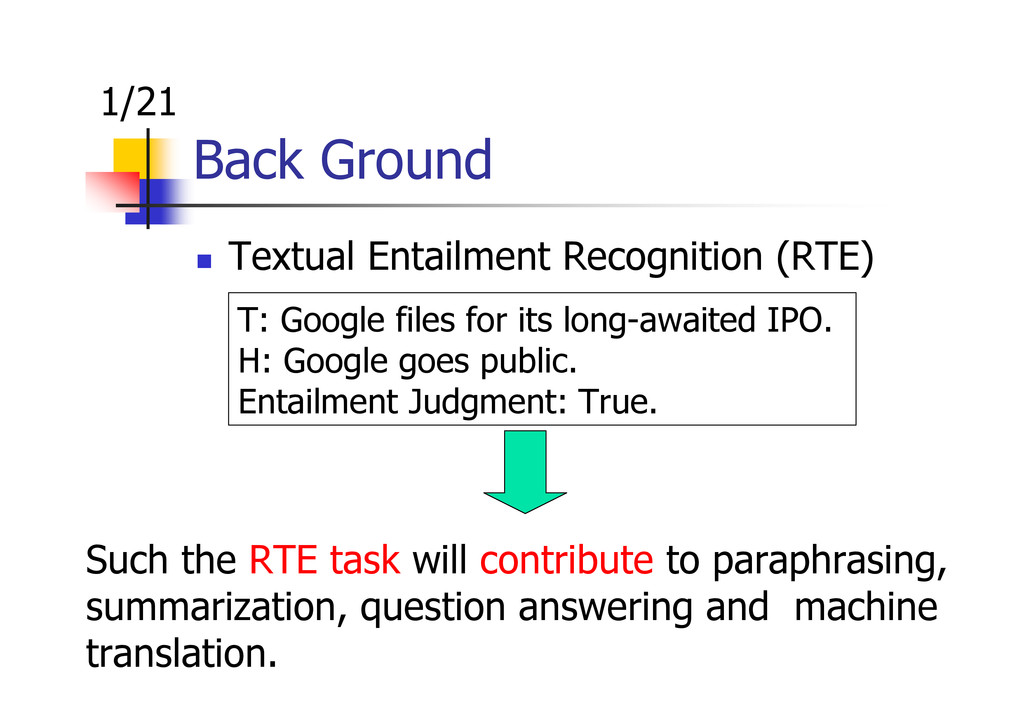 1/21

Back Ground

Textual Entailment Recognition (RTE)

T: Google files for its long-awaited IPO.
H: Google goes public.
Entailment Judgment: True.

Such the RTE task will contribute to paraphrasing, summarization, question answering and machine translation.